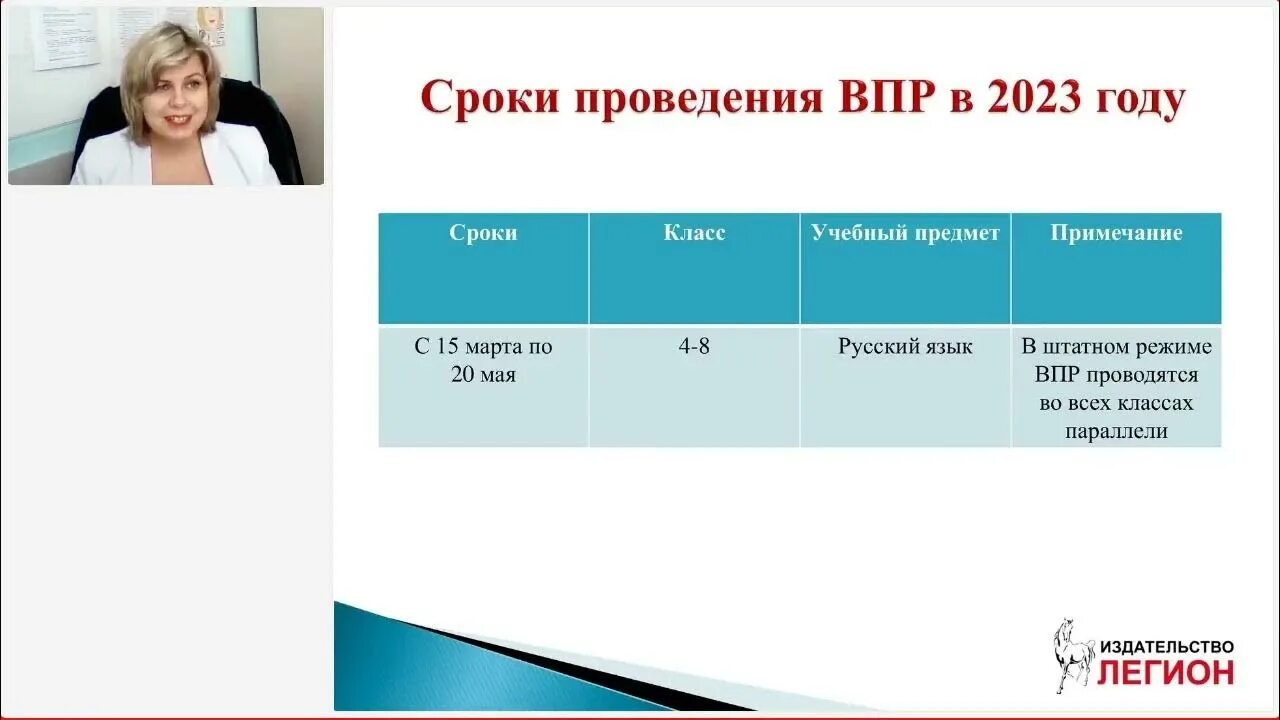 Сроки проведения ВПР в 2023 году

| Сроки | Класс | Учебный предмет | Примечание |
|---|---|---|---|
| С 15 марта по 20 мая | 4-8 | Русский язык | В штатном режиме ВПР проводятся во всех классах параллели |

ИЗДАТЕЛЬСТВО ЛЕГИОН